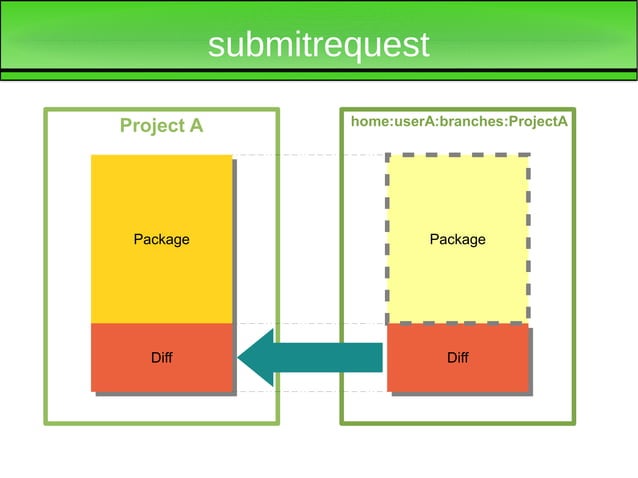 submitrequest

Project A

Package

Diff

home:userA:branches:ProjectA

Package

Diff